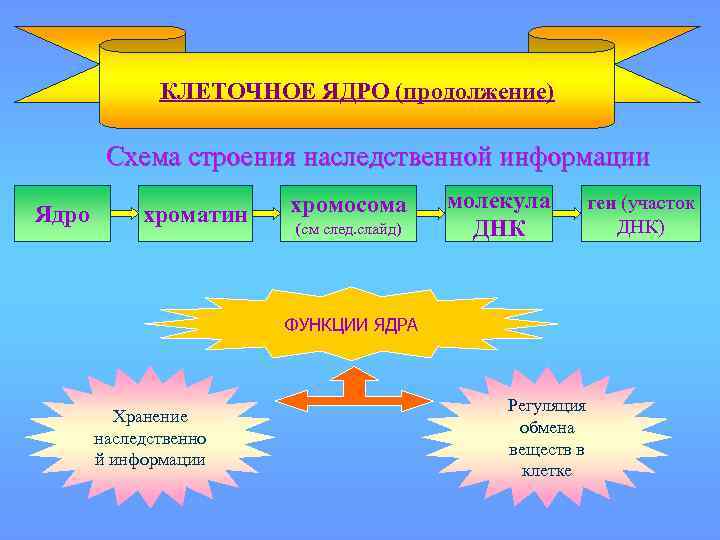 КЛЕТОЧНОЕ ЯДРО (продолжение)

Схема строения наследственной информации

Ядро

хроматин

хромосома (см след.слайд)

молекула ДНК

ген (участок ДНК)

ФУНКЦИИ ЯДРА

Хранение наследственной информации

Регуляция обмена веществ в клетке